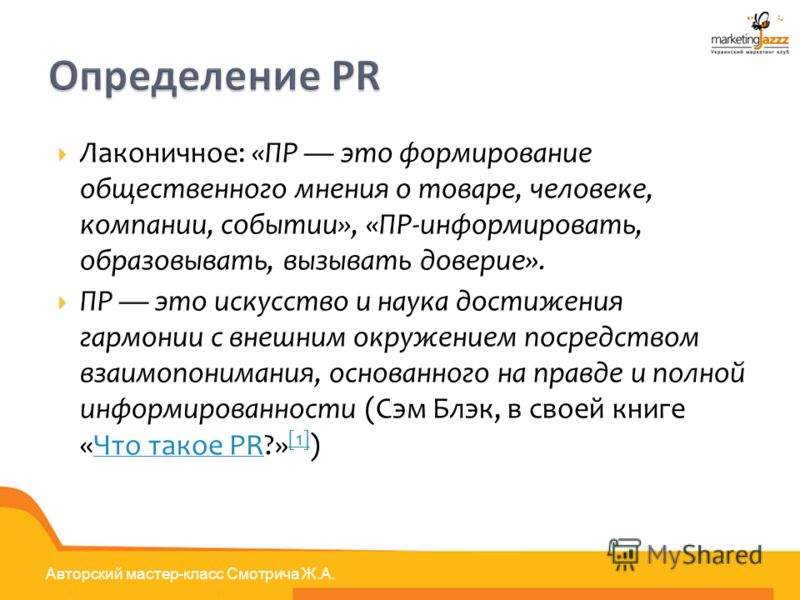 marketingJazzz
Украинский маркетинг клуб

Определение PR

Лаконичное: «ПР — это формирование общественного мнения о товаре, человеке, компании, событии», «ПР-информировать, образовывать, вызывать доверие».

ПР — это искусство и наука достижения гармонии с внешним окружением посредством взаимопонимания, основанного на правде и полной информированности (Сэм Блэк, в своей книге «Что такое PR?»[1])

Авторский мастер-класс Смотрича Ж.А.

MyShared